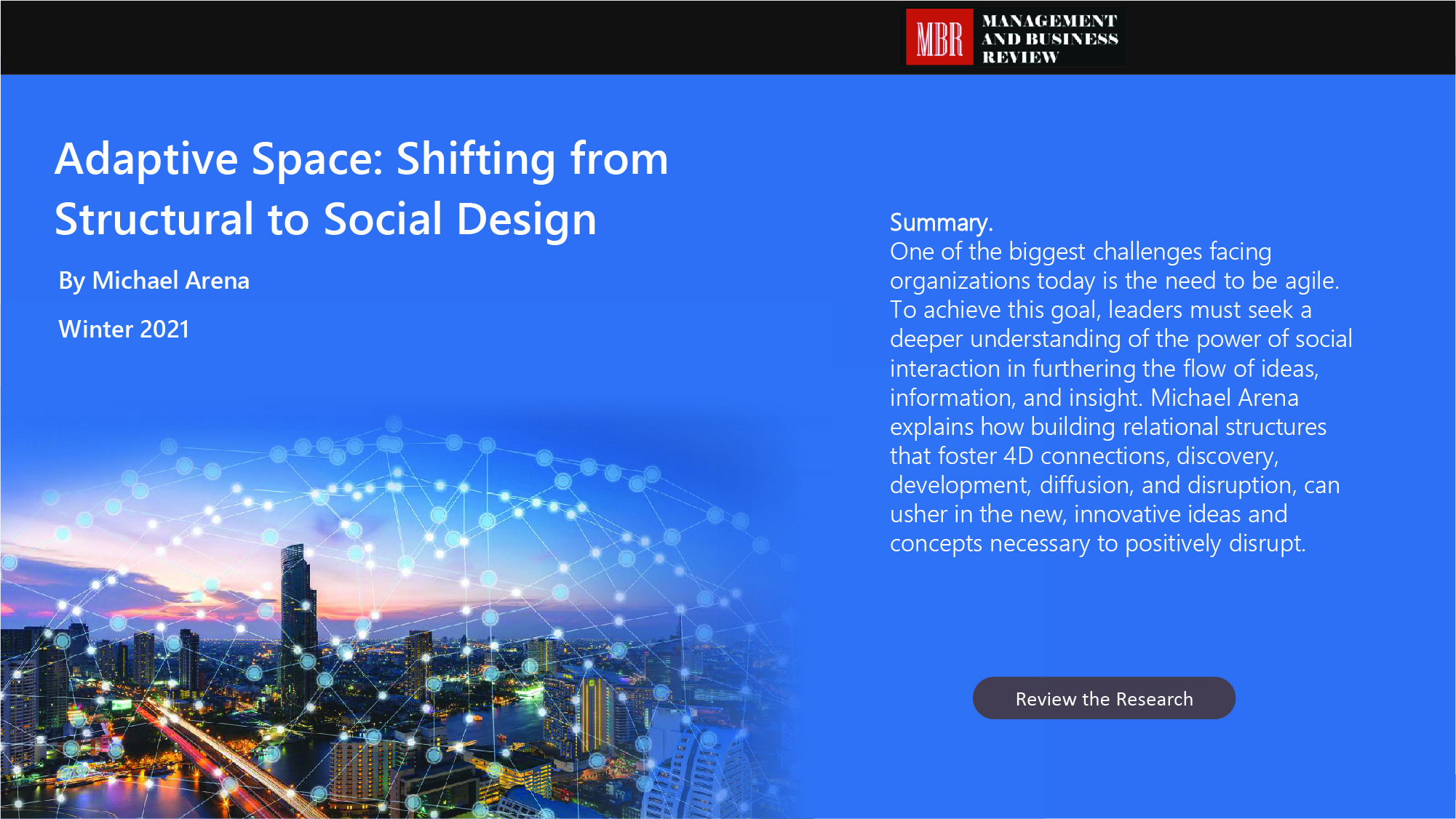 MBR MANAGEMENT AND BUSINESS REVIEW

Adaptive Space: Shifting from Structural to Social Design

By Michael Arena

Winter 2021

Summary.
One of the biggest challenges facing organizations today is the need to be agile. To achieve this goal, leaders must seek a deeper understanding of the power of social interaction in furthering the flow of ideas, information, and insight. Michael Arena explains how building relational structures that foster 4D connections, discovery, development, diffusion, and disruption, can usher in the new, innovative ideas and concepts necessary to positively disrupt.

Review the Research